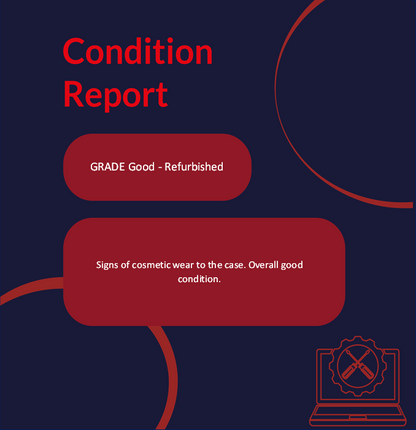 Condition Report

GRADE Good - Refurbished

Signs of cosmetic wear to the case. Overall good condition.